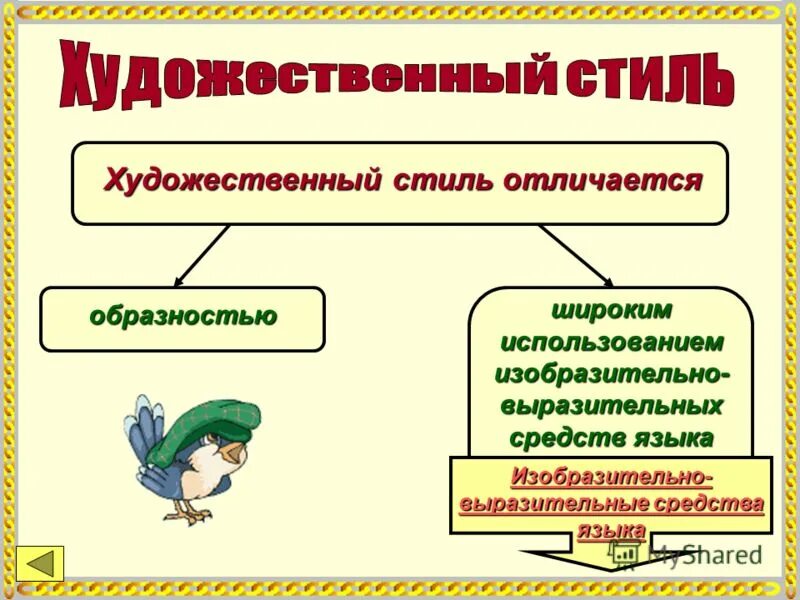 Художественный стиль

Художественный стиль отличается

образностью

широким использованием изобразительно-выразительных средств языка

Изобразительно-выразительные средства языка

MyShared